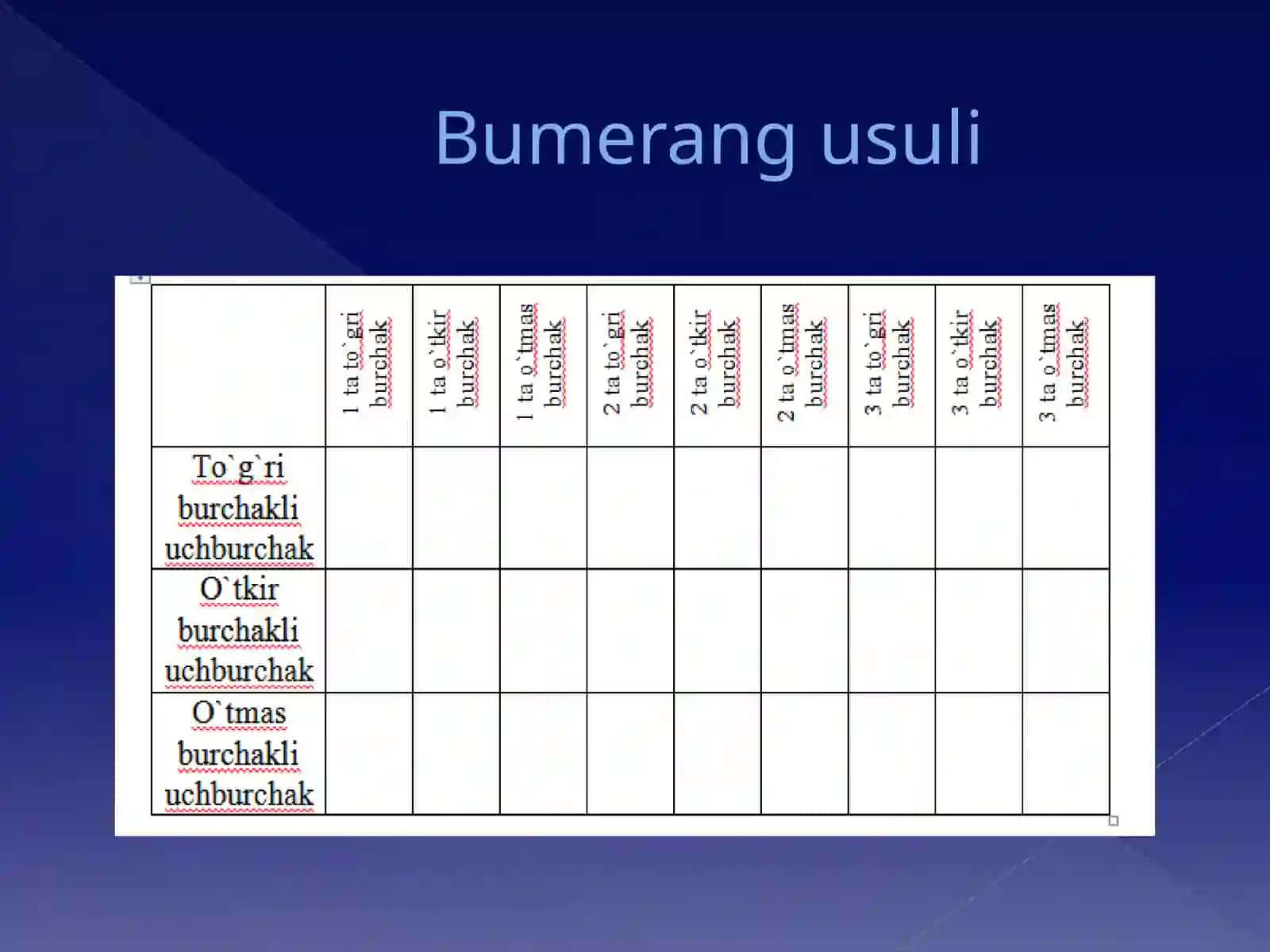 Bumerang usuli

| | 1 ta to`gri burchak | 1 ta o`tkir burchak | 1 ta o`tmas burchak | 2 ta to`gri burchak | 2 ta o`tkir burchak | 2 ta o`tmas burchak | 3 ta to`gri burchak | 3 ta o`tkir burchak | 3 ta o`tmas burchak |
|---|---|---|---|---|---|---|---|---|---|
| To`g`ri burchakli uchburchak | | | | | | | | | |
| O`tkir burchakli uchburchak | | | | | | | | | |
| O`tmas burchakli uchburchak | | | | | | | | | |